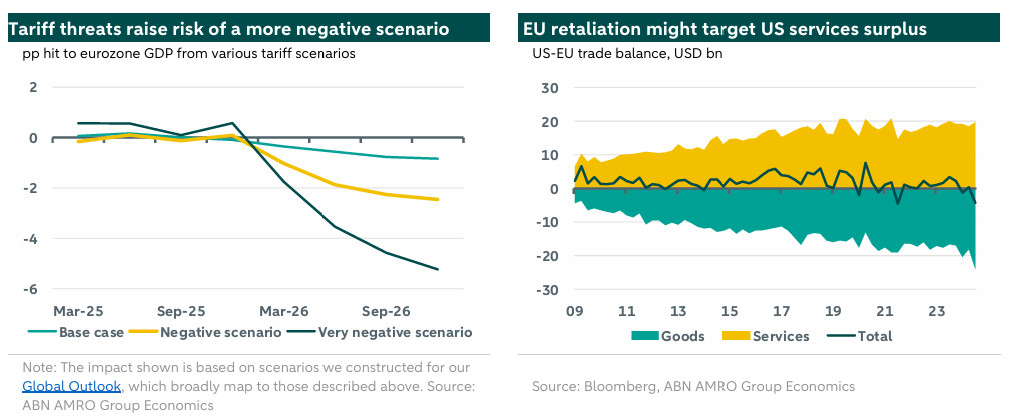 Tariff threats raise risk of a more negative scenario
pp hit to eurozone GDP from various tariff scenarios

2
0
-2
-4
-6

Mar-25 Sep-25 Mar-26 Sep-26

Base case Negative scenario Very negative scenario

Note: The impact shown is based on scenarios we constructed for our Global Outlook, which broadly map to those described above. Source: ABN AMRO Group Economics

EU retaliation might target US services surplus
US-EU trade balance, USD bn

30
20
10
0
-10
-20
-30

09 11 13 15 17 19 21 23

Goods Services Total

Source: Bloomberg, ABN AMRO Group Economics